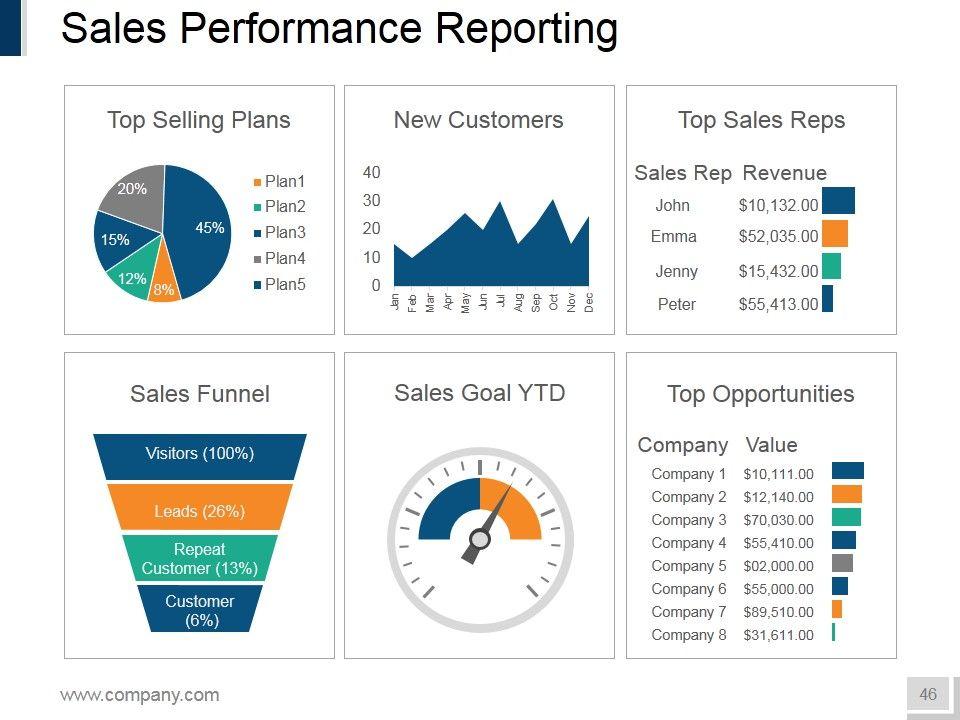 Sales Performance Reporting

Top Selling Plans

20%
45%
15%
12%
8%

Plan1
Plan2
Plan3
Plan4
Plan5

New Customers

40
30
20
10
0

Jan Feb Mar Apr May Jun Jul Aug Sep Oct Nov Dec

Top Sales Reps

| Sales Rep | Revenue |
|---|---|
| John | $10,132.00 |
| Emma | $52,035.00 |
| Jenny | $15,432.00 |
| Peter | $55,413.00 |

Sales Funnel

Visitors (100%)
Leads (26%)
Repeat Customer (13%)
Customer (6%)

Sales Goal YTD

Top Opportunities

| Company | Value |
|---|---|
| Company 1 | $10,111.00 |
| Company 2 | $12,140.00 |
| Company 3 | $70,030.00 |
| Company 4 | $55,410.00 |
| Company 5 | $02,000.00 |
| Company 6 | $55,000.00 |
| Company 7 | $89,510.00 |
| Company 8 | $31,611.00 |

www.company.com

46